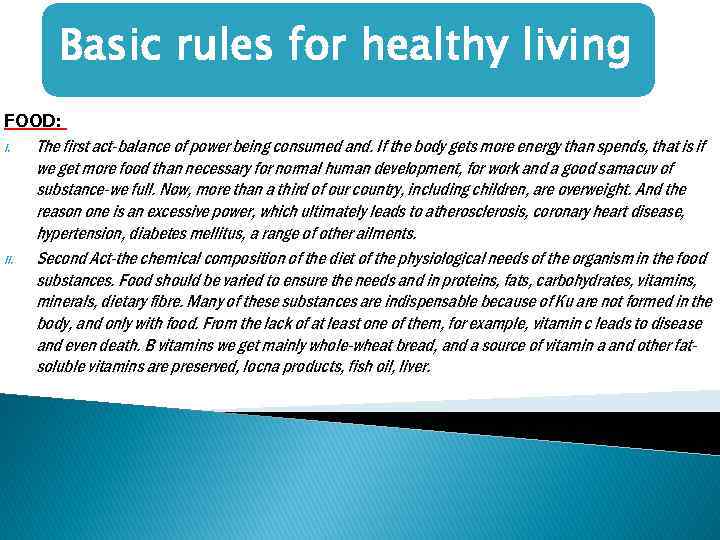 Basic rules for healthy living

FOOD:

I. The first act-balance of power being consumed and. If the body gets more energy than spends, that is if we get more food than necessary for normal human development, for work and a good samacuv of substance-we full. Now, more than a third of our country, including children, are overweight. And the reason one is an excessive power, which ultimately leads to atherosclerosis, coronary heart disease, hypertension, diabetes mellitus, a range of other ailments.

II. Second Act-the chemical composition of the diet of the physiological needs of the organism in the food substances. Food should be varied to ensure the needs and in proteins, fats, carbohydrates, vitamins, minerals, dietary fibre. Many of these substances are indispensable because of Ku are not formed in the body, and only with food. From the lack of at least one of them, for example, vitamin c leads to disease and even death. B vitamins we get mainly whole-wheat bread, and a source of vitamin a and other fat-soluble vitamins are preserved, locna products, fish oil, liver.